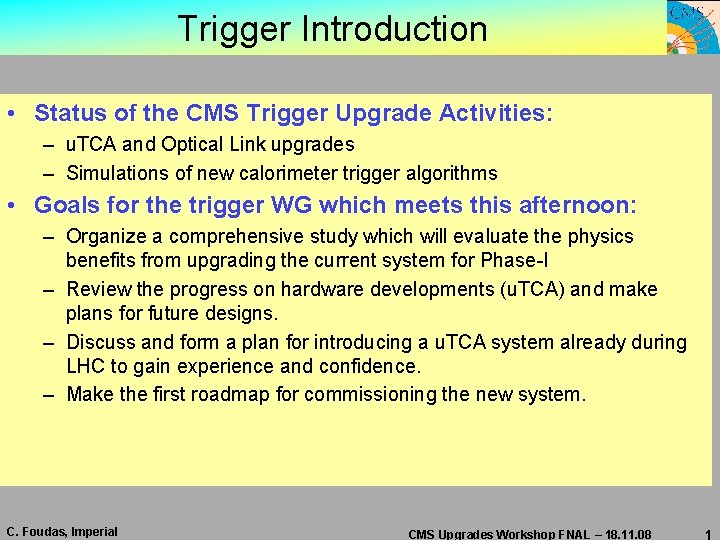 Trigger Introduction

CMS

• Status of the CMS Trigger Upgrade Activities:
– uTCA and Optical Link upgrades
– Simulations of new calorimeter trigger algorithms

• Goals for the trigger WG which meets this afternoon:
– Organize a comprehensive study which will evaluate the physics benefits from upgrading the current system for Phase-I
– Review the progress on hardware developments (uTCA) and make plans for future designs.
– Discuss and form a plan for introducing a uTCA system already during LHC to gain experience and confidence.
– Make the first roadmap for commissioning the new system.

C. Foudas, Imperial

CMS Upgrades Workshop FNAL – 18.11.08

1